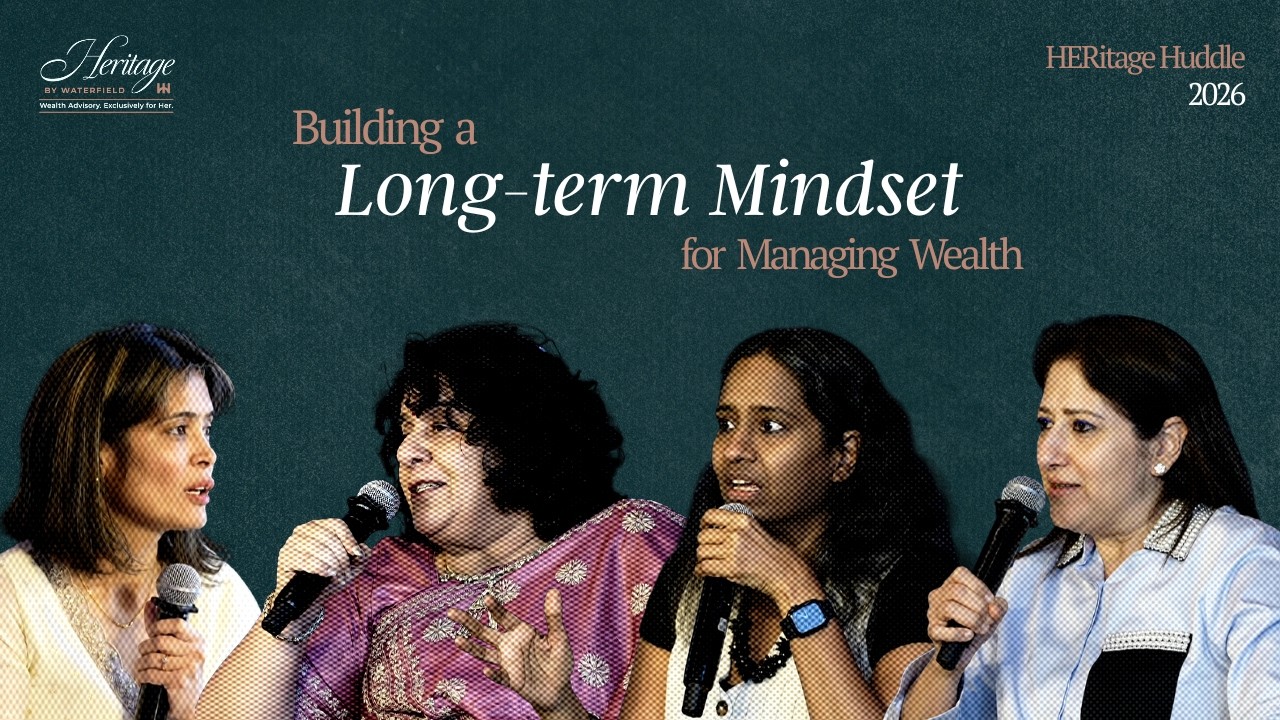 Heritage
BY WATERFIELD
Wealth Advisory. Exclusively for Her.

HERitage Huddle
2026

Building a
Long-term Mindset
for Managing Wealth